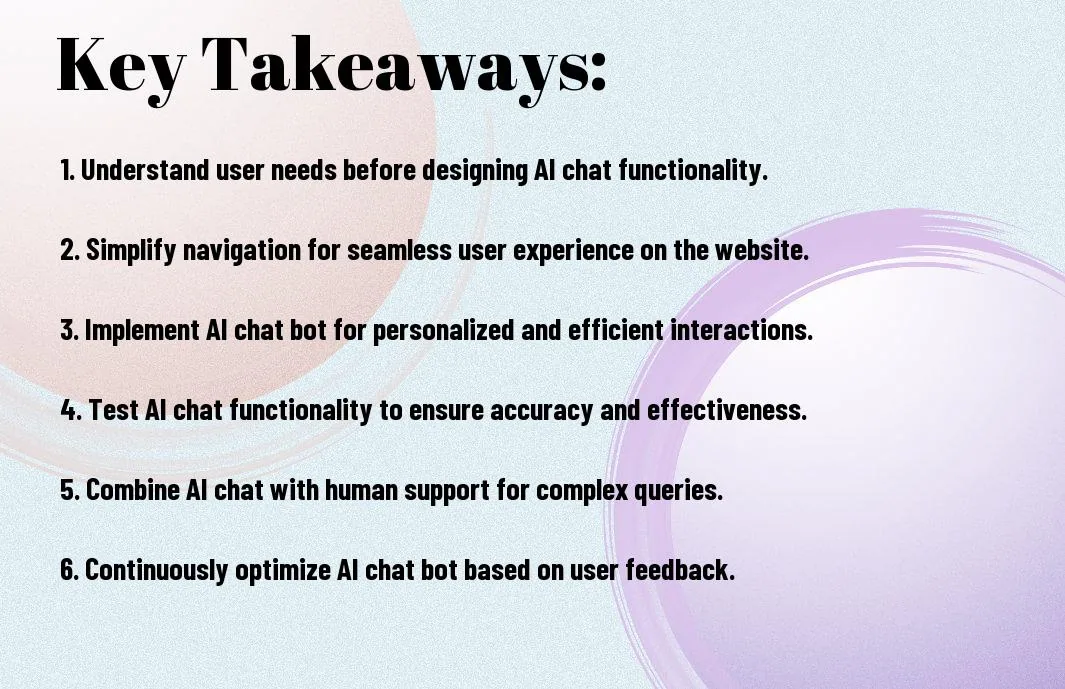 Key Takeaways:

1. Understand user needs before designing AI chat functionality.

2. Simplify navigation for seamless user experience on the website.

3. Implement AI chat bot for personalized and efficient interactions.

4. Test AI chat functionality to ensure accuracy and effectiveness.

5. Combine AI chat with human support for complex queries.

6. Continuously optimize AI chat bot based on user feedback.